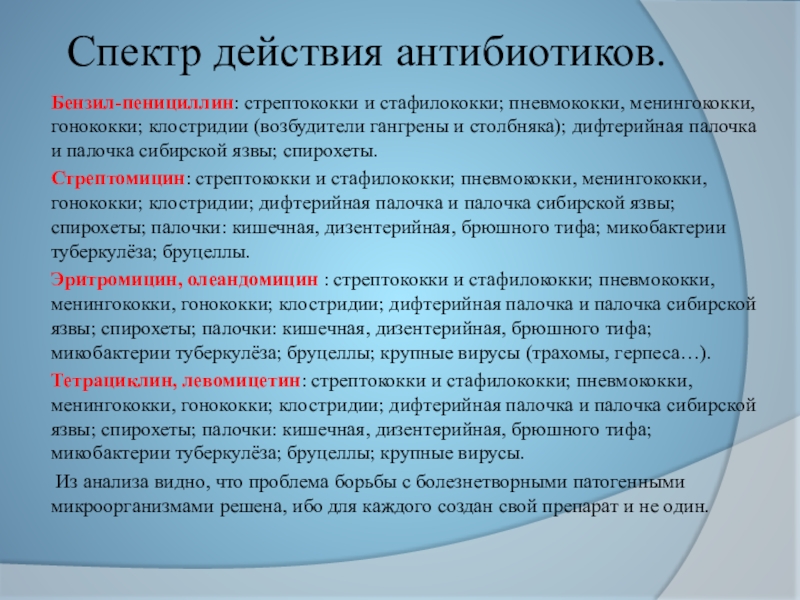 Спектр действия антибиотиков.

Бензил-пенициллин: стрептококки и стафилококки; пневмококки, менингококки, гонококки; клостридии (возбудители гангрены и столбняка); дифтерийная палочка и палочка сибирской язвы; спирохеты.

Стрептомицин: стрептококки и стафилококки; пневмококки, менингококки, гонококки; клостридии; дифтерийная палочка и палочка сибирской язвы; спирохеты; палочки: кишечная, дизентерийная, брюшного тифа; микобактерии туберкулёза; бруцеллы.

Эритромицин, олеандомицин : стрептококки и стафилококки; пневмококки, менингококки, гонококки; клостридии; дифтерийная палочка и палочка сибирской язвы; спирохеты; палочки: кишечная, дизентерийная, брюшного тифа; микобактерии туберкулёза; бруцеллы; крупные вирусы (трахомы, герпеса…).

Тетрациклин, левомицетин: стрептококки и стафилококки; пневмококки, менингококки, гонококки; клостридии; дифтерийная палочка и палочка сибирской язвы; спирохеты; палочки: кишечная, дизентерийная, брюшного тифа; микобактерии туберкулёза; бруцеллы; крупные вирусы.

Из анализа видно, что проблема борьбы с болезнетворными патогенными микроорганизмами решена, ибо для каждого создан свой препарат и не один.